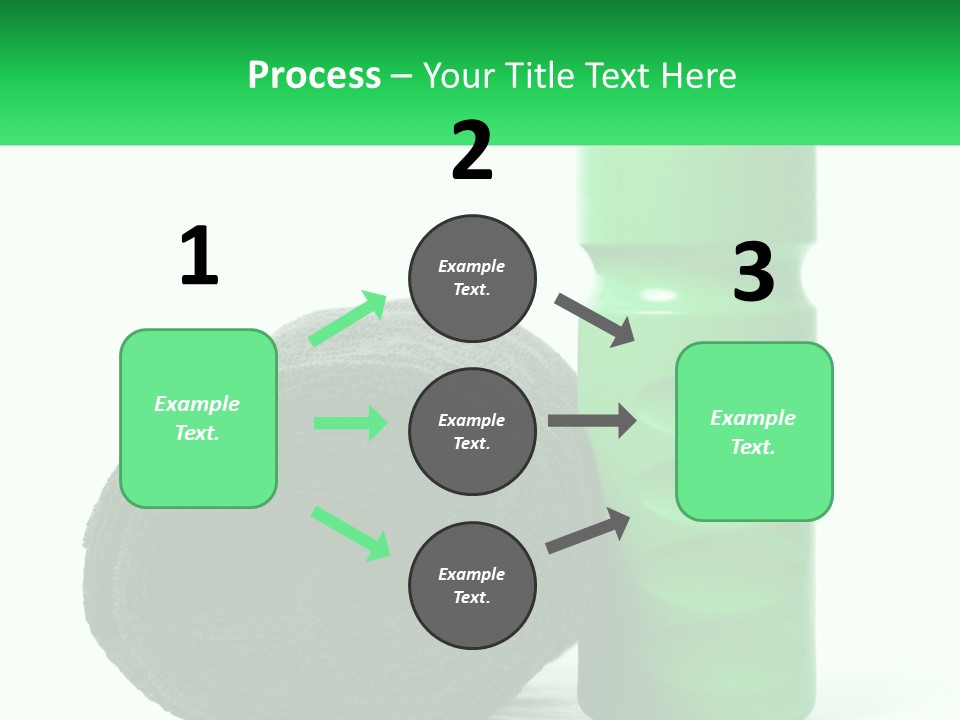 Process – Your Title Text Here

1

Example Text.

2

Example Text.

Example Text.

Example Text.

3

Example Text.